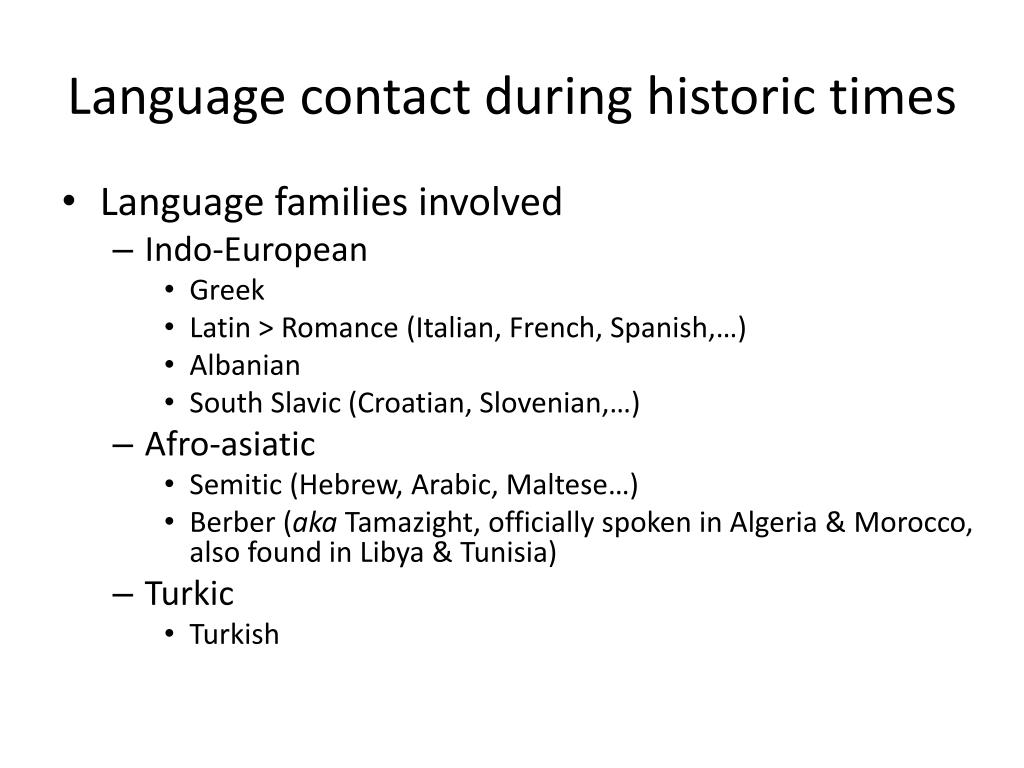 Language contact during historic times

• Language families involved
– Indo-European
• Greek
• Latin > Romance (Italian, French, Spanish,…)
• Albanian
• South Slavic (Croatian, Slovenian,…)
– Afro-asiatic
• Semitic (Hebrew, Arabic, Maltese…)
• Berber (aka Tamazight, officially spoken in Algeria & Morocco, also found in Libya & Tunisia)
– Turkic
• Turkish